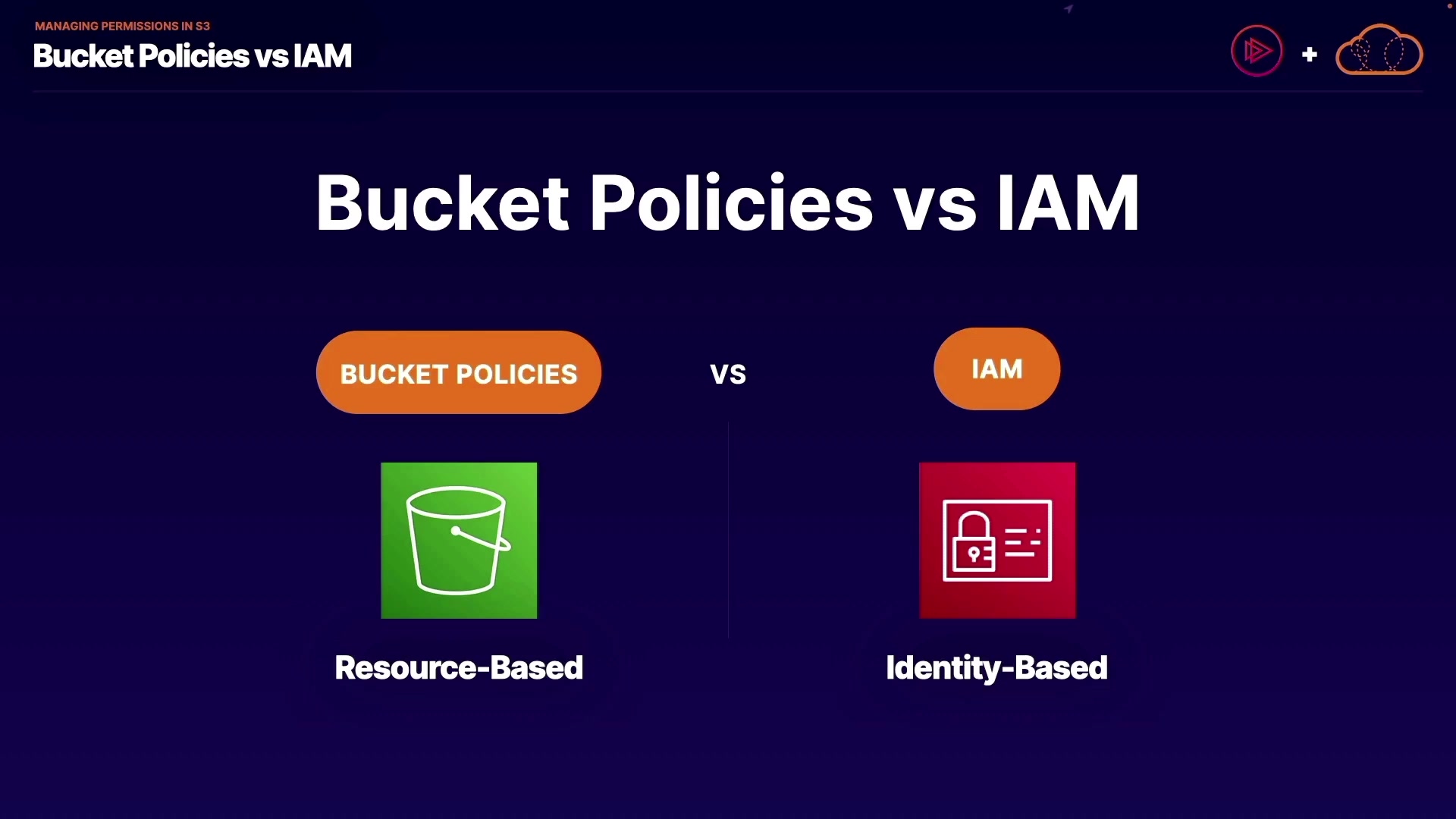 MANAGING PERMISSIONS IN S3
Bucket Policies vs IAM

+

Bucket Policies vs IAM

BUCKET POLICIES

VS

IAM

Resource-Based

Identity-Based